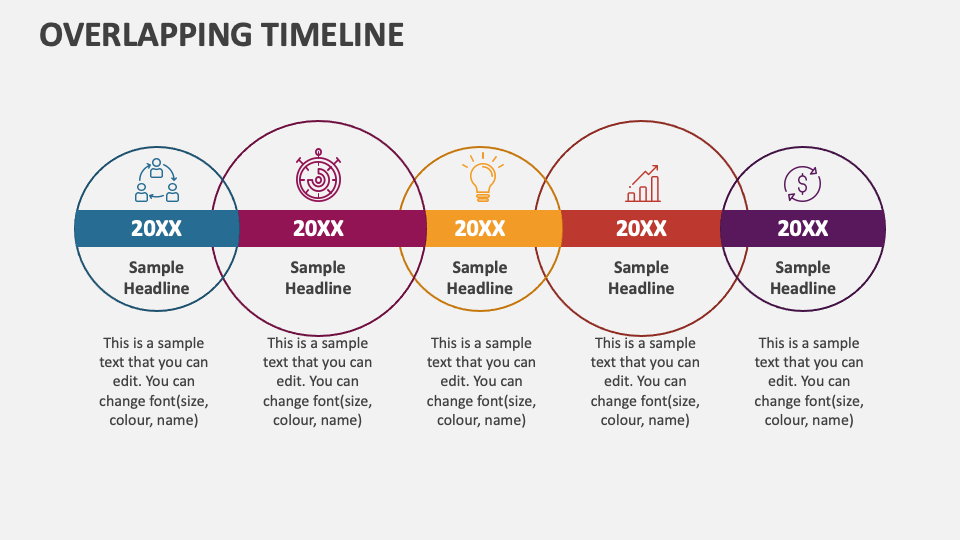 OVERLAPPING TIMELINE

20XX

Sample Headline

This is a sample text that you can edit. You can change font(size, colour, name)

20XX

Sample Headline

This is a sample text that you can edit. You can change font(size, colour, name)

20XX

Sample Headline

This is a sample text that you can edit. You can change font(size, colour, name)

20XX

Sample Headline

This is a sample text that you can edit. You can change font(size, colour, name)

20XX

Sample Headline

This is a sample text that you can edit. You can change font(size, colour, name)